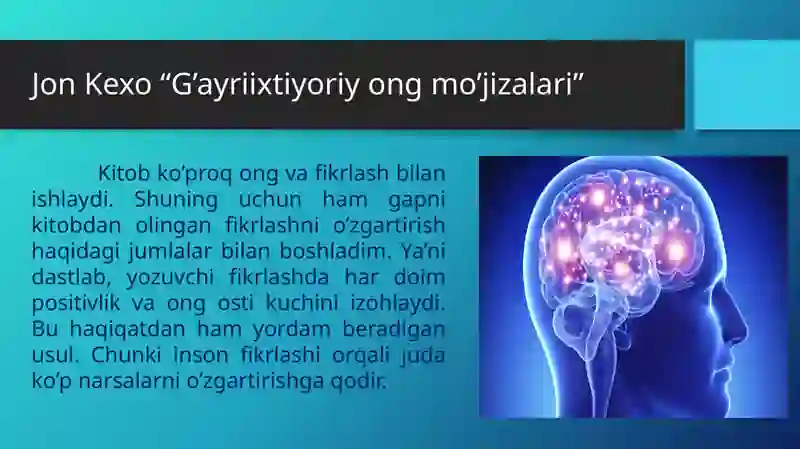 Jon Kexo “G’ayriixtiyoriy ong mo’jizalari”

Kitob ko’proq ong va fikrlash bilan ishlaydi. Shuning uchun ham gapni kitobdan olingan fikrlashni o’zgartirish haqidagi jumlalar bilan boshladim. Ya’ni dastlab, yozuvchi fikrlashda har doim positivlik va ong osti kuchini izohlaydi. Bu haqiqatdan ham yordam beradigan usul. Chunki inson fikrlashi orqali juda ko’p narsalarni o’zgartirishga qodir.